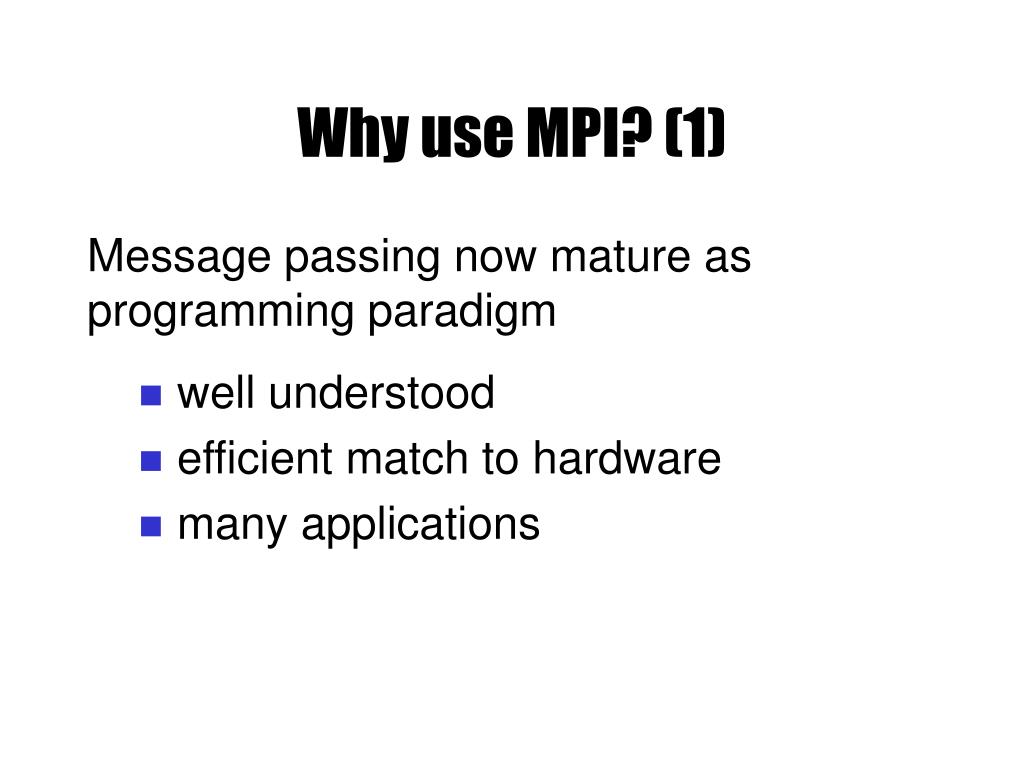 Why use MPI? (1)

Message passing now mature as programming paradigm

- well understood
- efficient match to hardware
- many applications